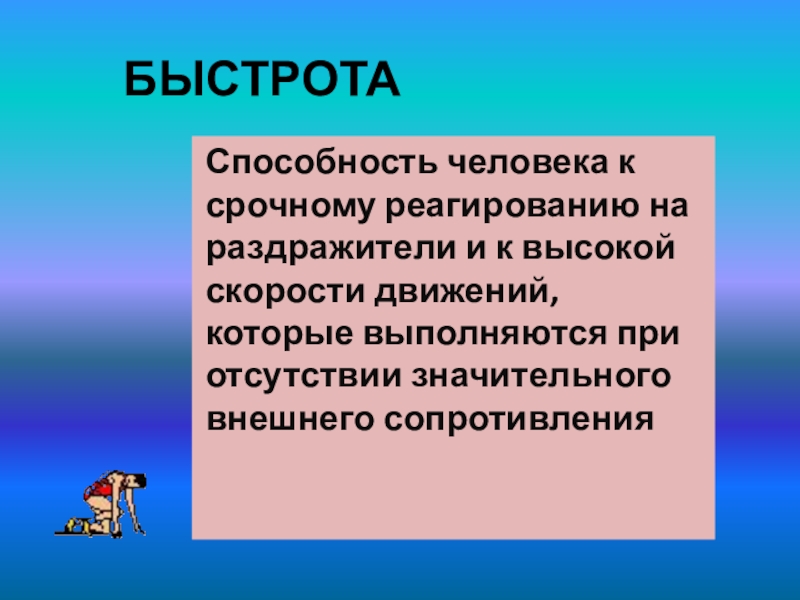 БЫСТРОТА

Способность человека к срочному реагированию на раздражители и к высокой скорости движений, которые выполняются при отсутствии значительного внешнего сопротивления